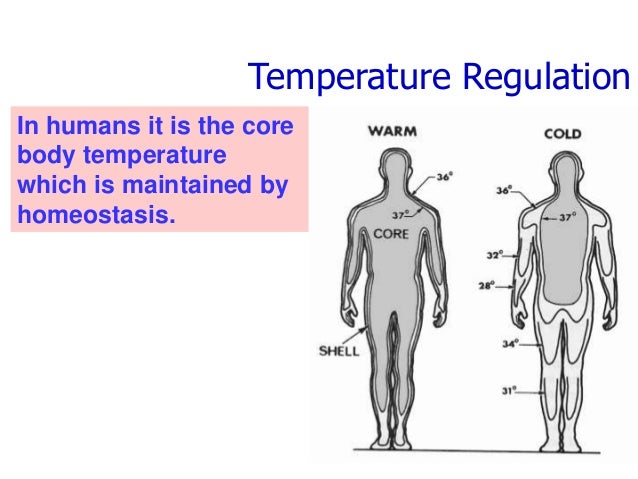 Temperature Regulation

In humans it is the core body temperature which is maintained by homeostasis.

WARM
36°
37°
CORE
SHELL

COLD
36°
37°
32°
28°
34°
31°